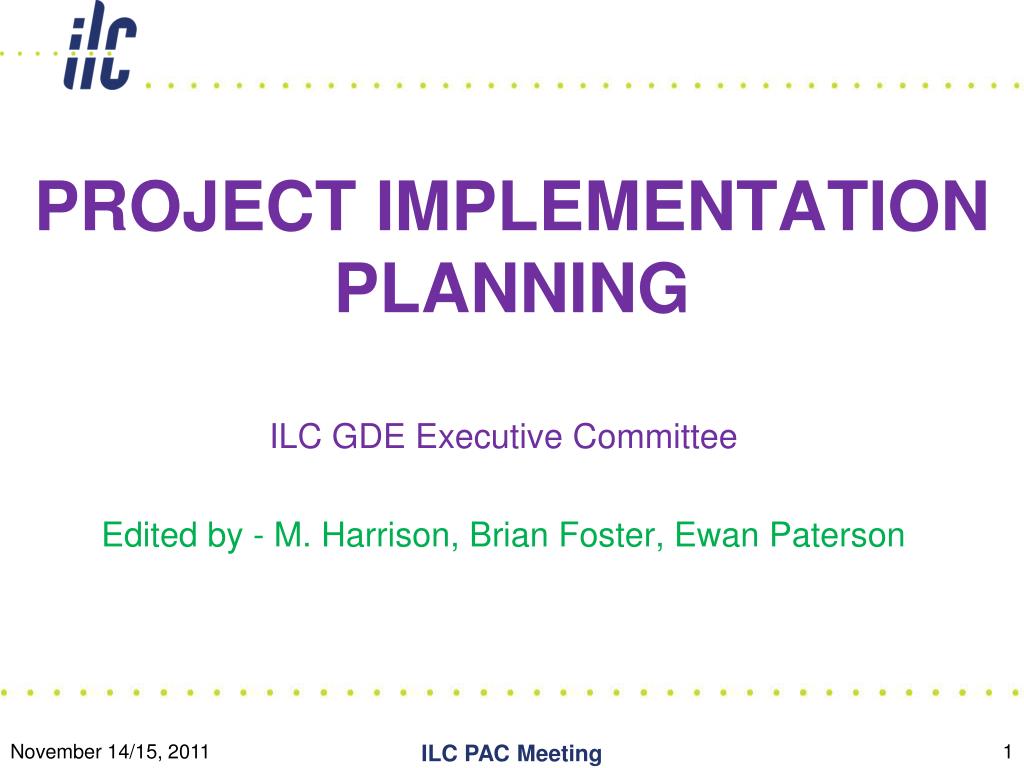 ilc

PROJECT IMPLEMENTATION PLANNING

ILC GDE Executive Committee

Edited by - M. Harrison, Brian Foster, Ewan Paterson

November 14/15, 2011

ILC PAC Meeting

1